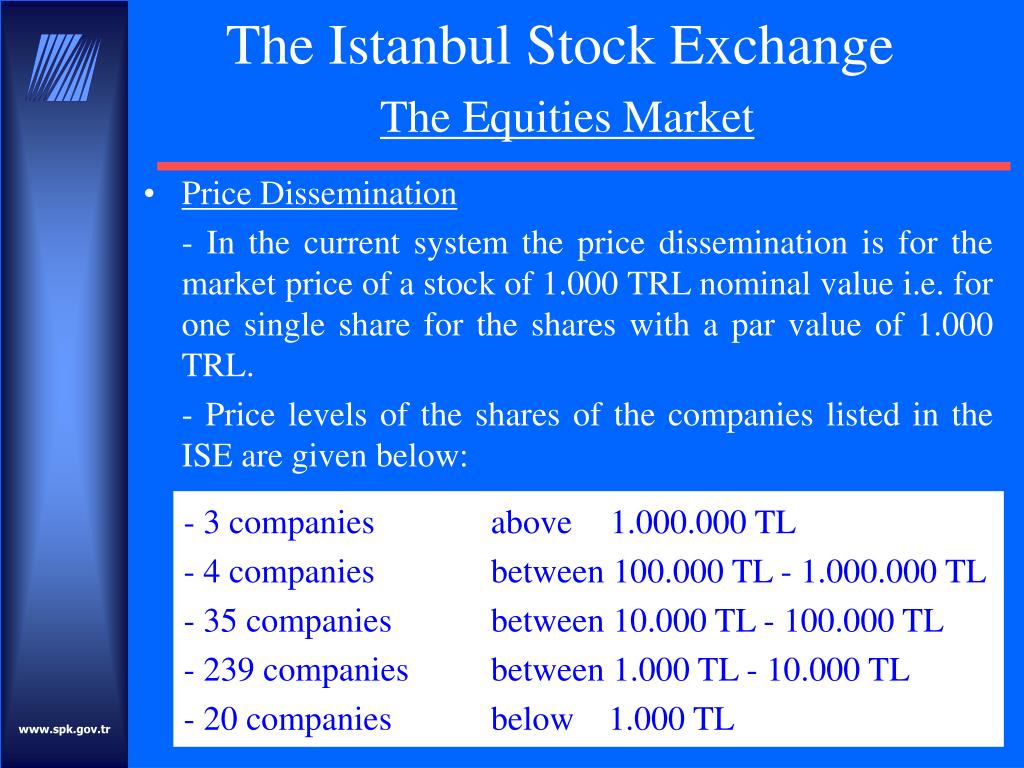 The Istanbul Stock Exchange

The Equities Market

• Price Dissemination

- In the current system the price dissemination is for the market price of a stock of 1.000 TRL nominal value i.e. for one single share for the shares with a par value of 1.000 TRL.

- Price levels of the shares of the companies listed in the ISE are given below:

| | |
|---|---|
| - 3 companies | above 1.000.000 TL |
| - 4 companies | between 100.000 TL - 1.000.000 TL |
| - 35 companies | between 10.000 TL - 100.000 TL |
| - 239 companies | between 1.000 TL - 10.000 TL |
| - 20 companies | below 1.000 TL |

www.spk.gov.tr